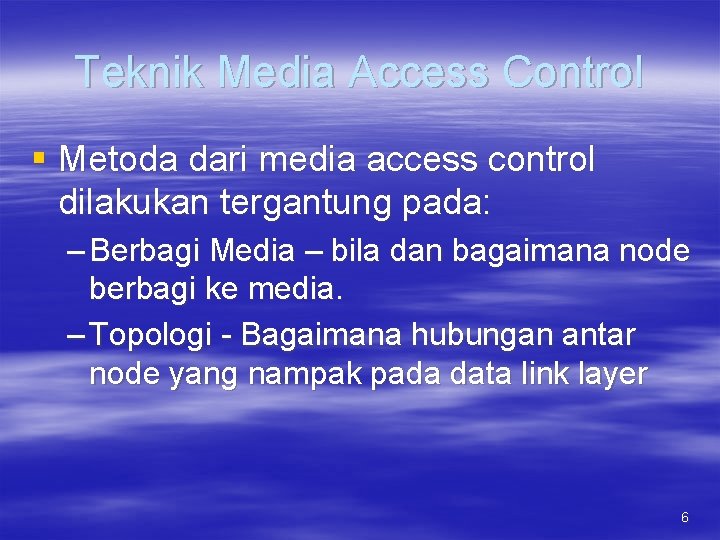 Teknik Media Access Control

▪ Metoda dari media access control dilakukan tergantung pada:

– Berbagi Media – bila dan bagaimana node berbagi ke media.

– Topologi - Bagaimana hubungan antar node yang nampak pada data link layer

6